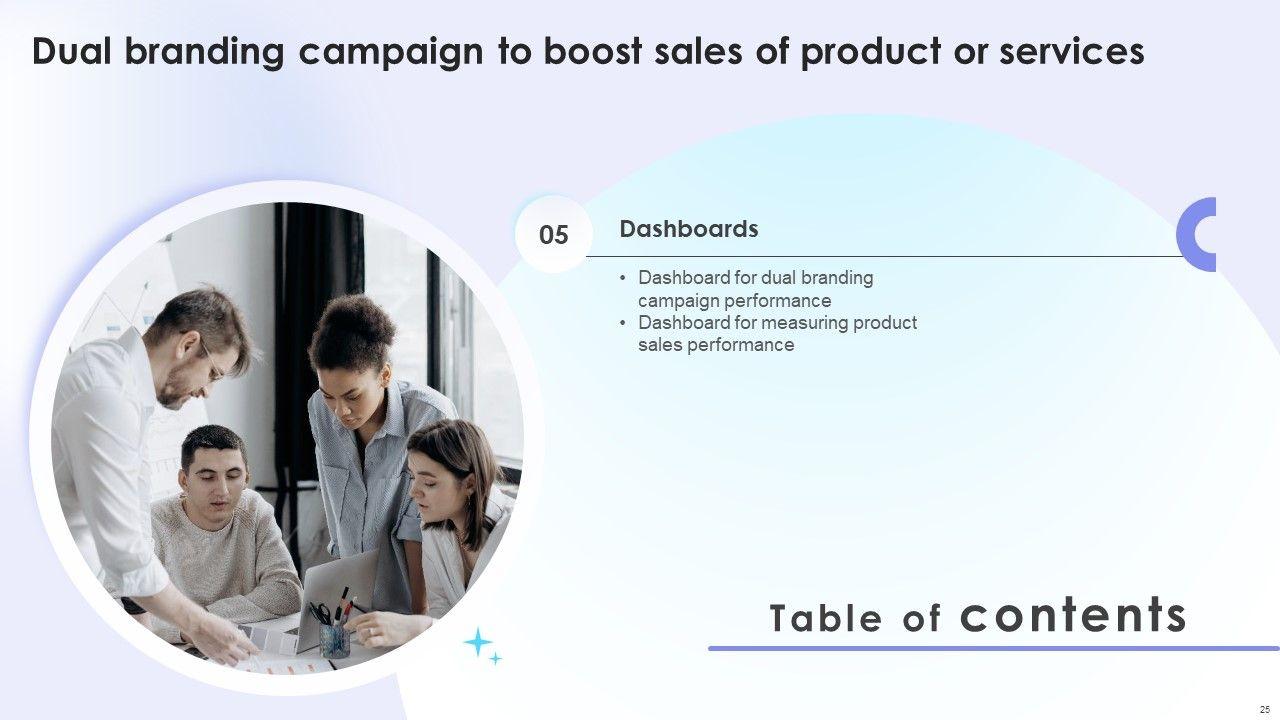 Dual branding campaign to boost sales of product or services

05

Dashboards

• Dashboard for dual branding campaign performance
• Dashboard for measuring product sales performance

Table of contents

25